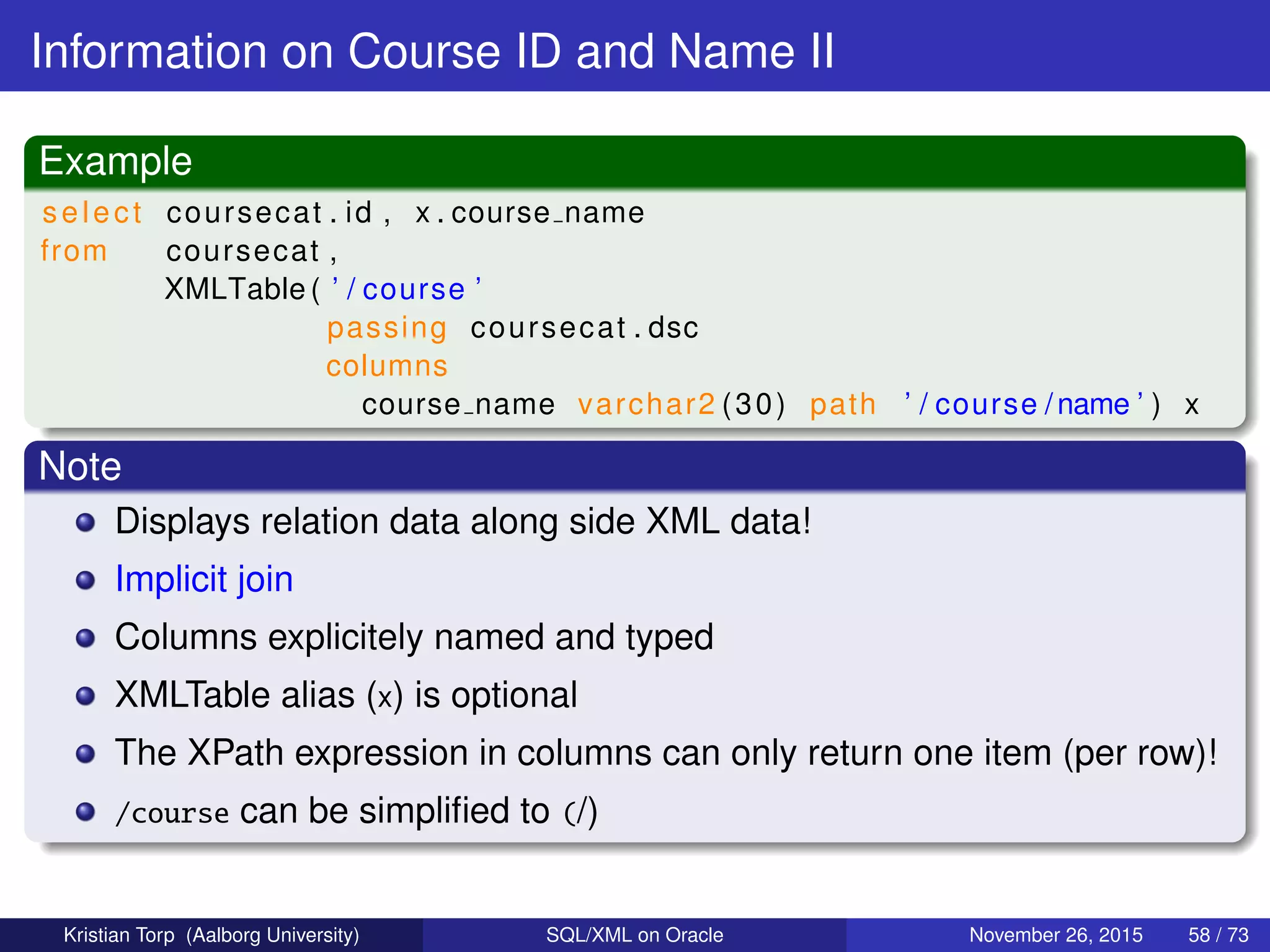 Information on Course ID and Name II

Example

select coursecat.id, x.course_name
from coursecat,
XMLTable('/course'
passing coursecat.dsc
columns
course_name varchar2(30) path '/course/name') x

Note

- Displays relation data along side XML data!
- Implicit join
- Columns explicitely named and typed
- XMLTable alias (x) is optional
- The XPath expression in columns can only return one item (per row)!
- /course can be simplified to (/)

Kristian Torp (Aalborg University) SQL/XML on Oracle November 26, 2015 58 / 73